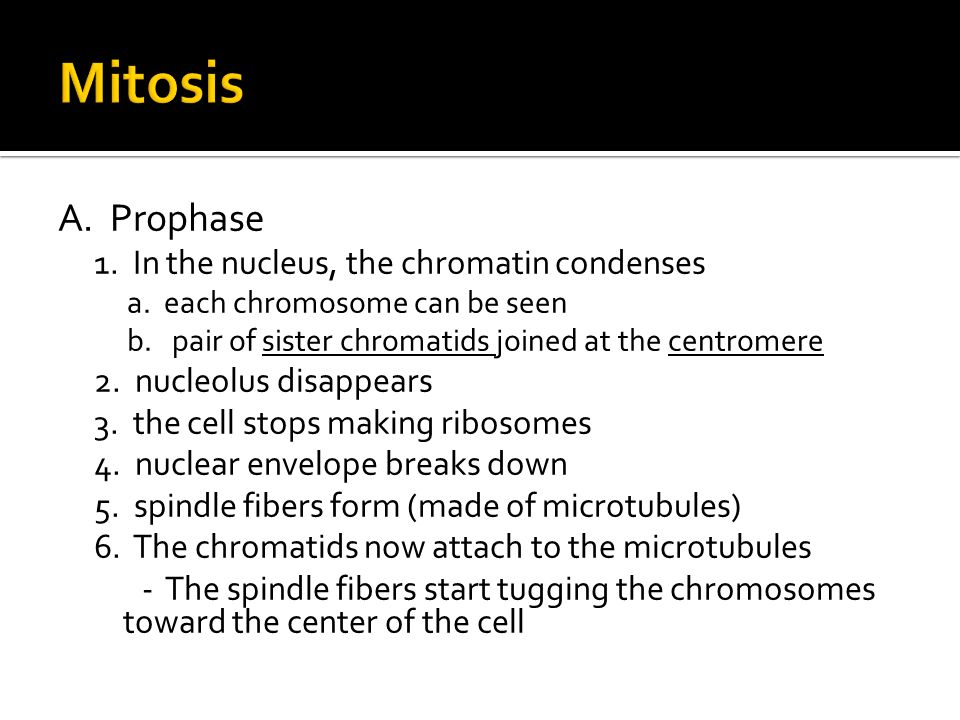 Mitosis

A. Prophase
1. In the nucleus, the chromatin condenses
a. each chromosome can be seen
b. pair of sister chromatids joined at the centromere
2. nucleolus disappears
3. the cell stops making ribosomes
4. nuclear envelope breaks down
5. spindle fibers form (made of microtubules)
6. The chromatids now attach to the microtubules
- The spindle fibers start tugging the chromosomes toward the center of the cell